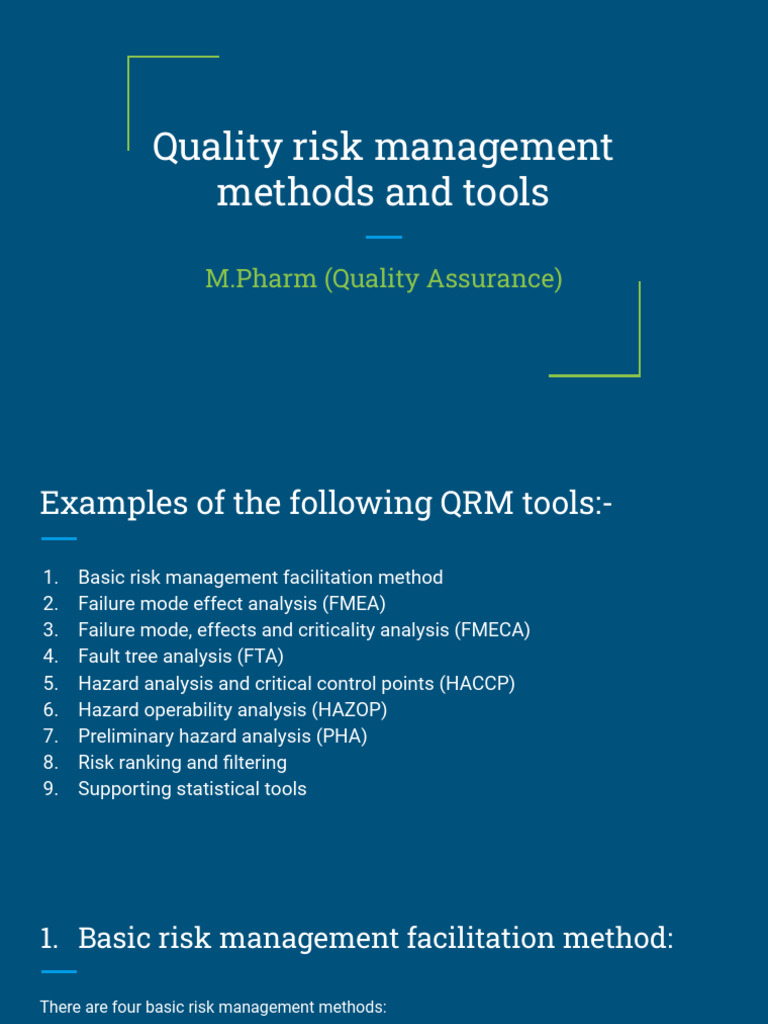 Quality risk management methods and tools

M.Pharm (Quality Assurance)

Examples of the following QRM tools:-

1. Basic risk management facilitation method
2. Failure mode effect analysis (FMEA)
3. Failure mode, effects and criticality analysis (FMECA)
4. Fault tree analysis (FTA)
5. Hazard analysis and critical control points (HACCP)
6. Hazard operability analysis (HAZOP)
7. Preliminary hazard analysis (PHA)
8. Risk ranking and filtering
9. Supporting statistical tools

1. Basic risk management facilitation method:

There are four basic risk management methods: